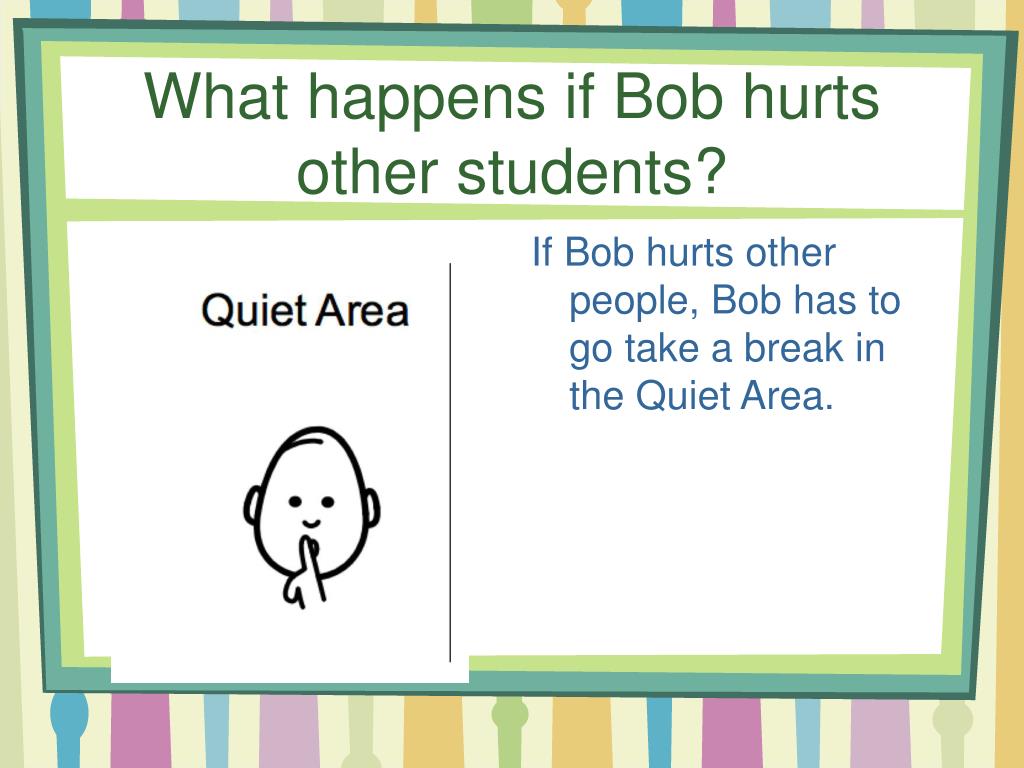 What happens if Bob hurts other students?

Quiet Area

If Bob hurts other people, Bob has to go take a break in the Quiet Area.